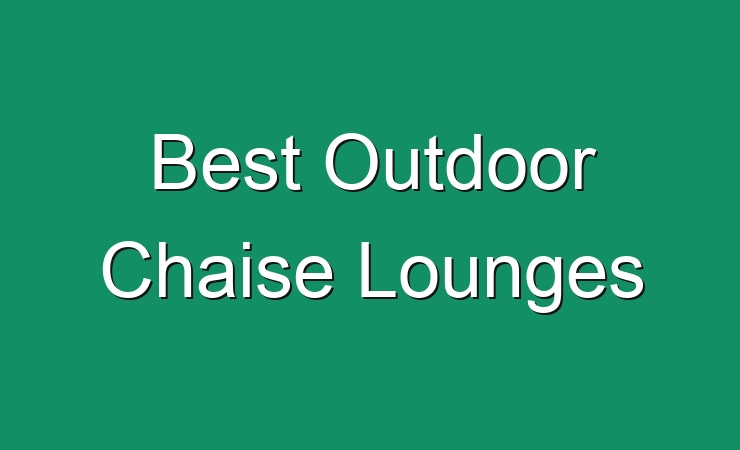 Best Outdoor Chaise Lounges